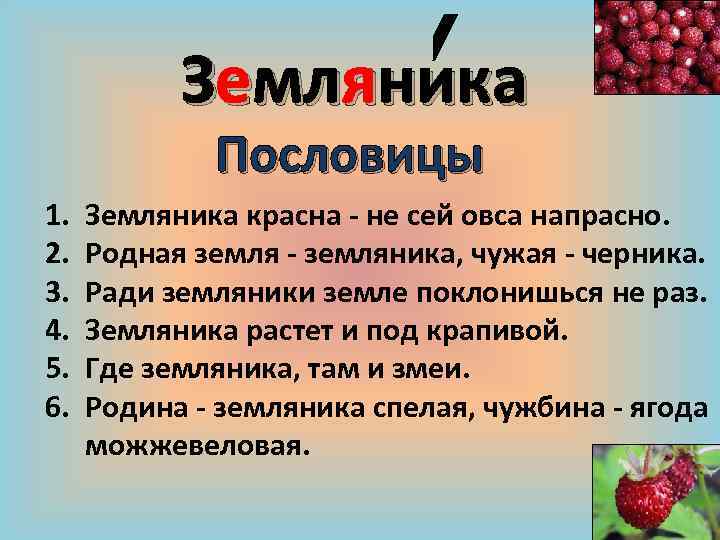 Земляни́ка

Пословицы

1. Земляника красна - не сей овса напрасно.
2. Родная земля - земляника, чужая - черника.
3. Ради земляники земле поклонишься не раз.
4. Земляника растет и под крапивой.
5. Где земляника, там и змеи.
6. Родина - земляника спелая, чужбина - ягода можжевеловая.